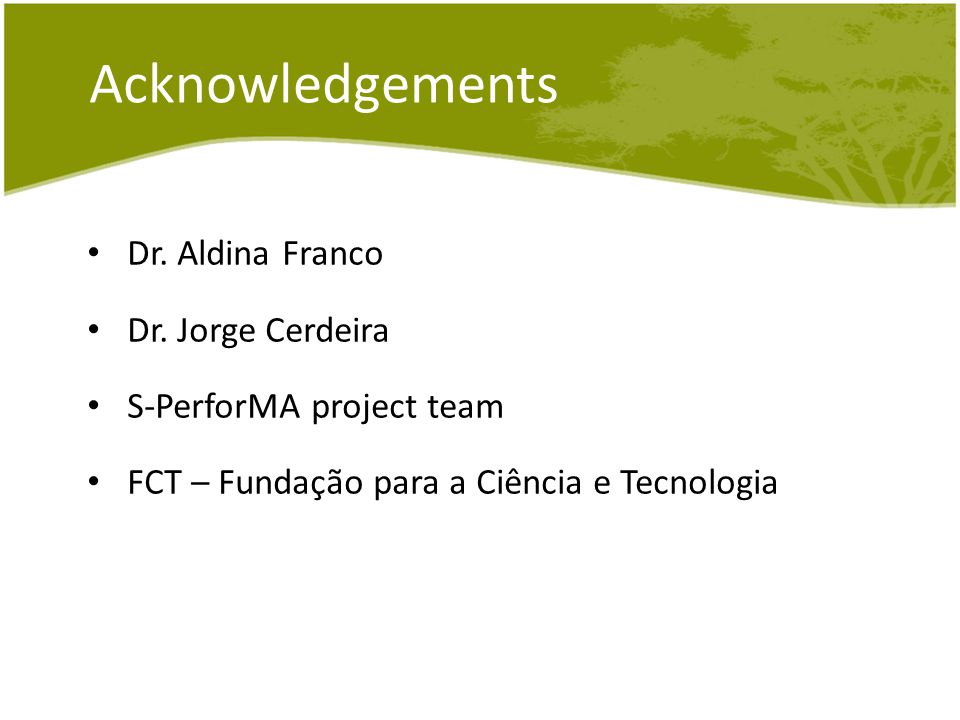 Acknowledgements

• Dr. Aldina Franco

• Dr. Jorge Cerdeira

• S-PerforMA project team

• FCT – Fundação para a Ciência e Tecnologia